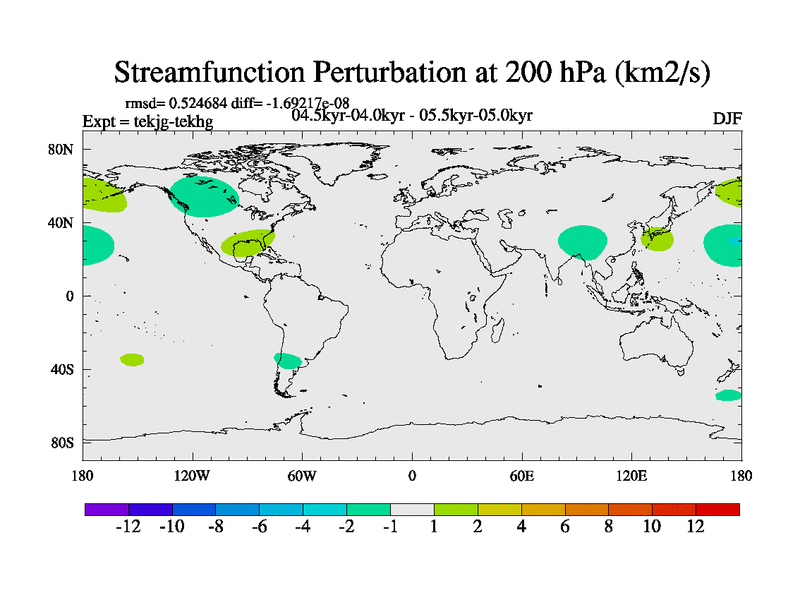 Streamfunction Perturbation at 200 hPa (km2/s)

rmsd= 0.524684 diff= -1.69217e-08
Expt = tekjg-tekhg
04.5kyr-04.0kyr - 05.5kyr-05.0kyr
DJF

80N
40N
0
40S
80S

180
120W
60W
0
60E
120E
180

-12 -10 -8 -6 -4 -2 -1 1 2 4 6 8 10 12